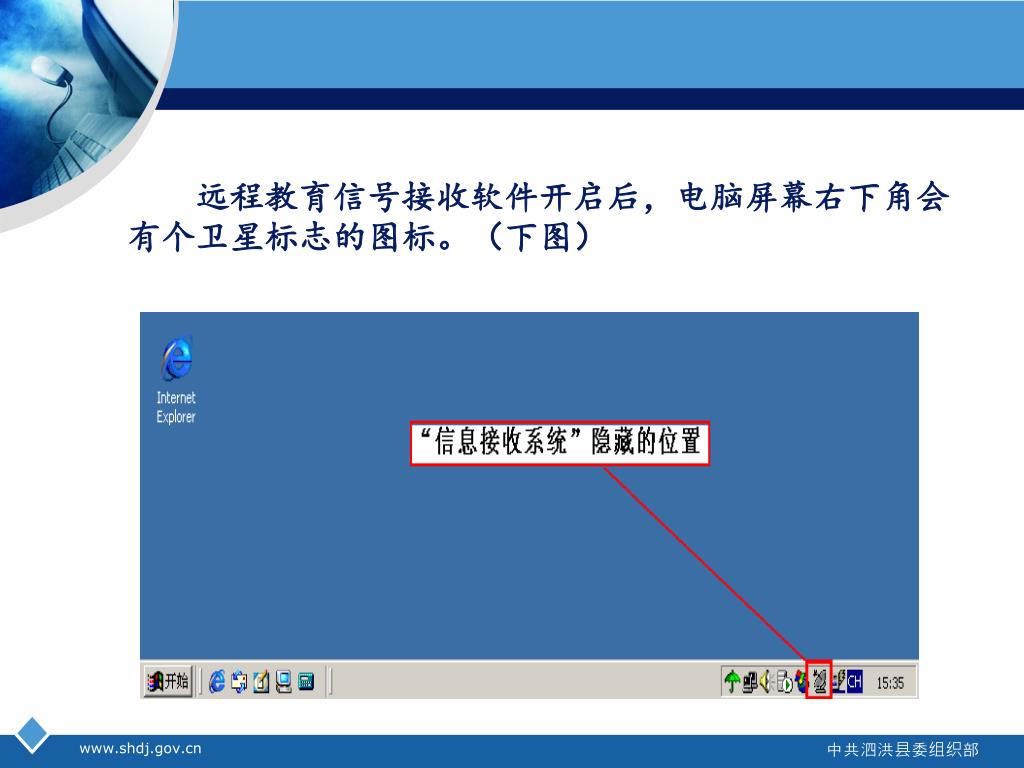 远程教育信号接收软件开启后，电脑屏幕右下角会有个卫星标志的图标。（下图）

Internet Explorer

“信息接收系统”隐藏的位置

开始

CH 15:35

www.shdj.gov.cn

中共泗洪县委组织部